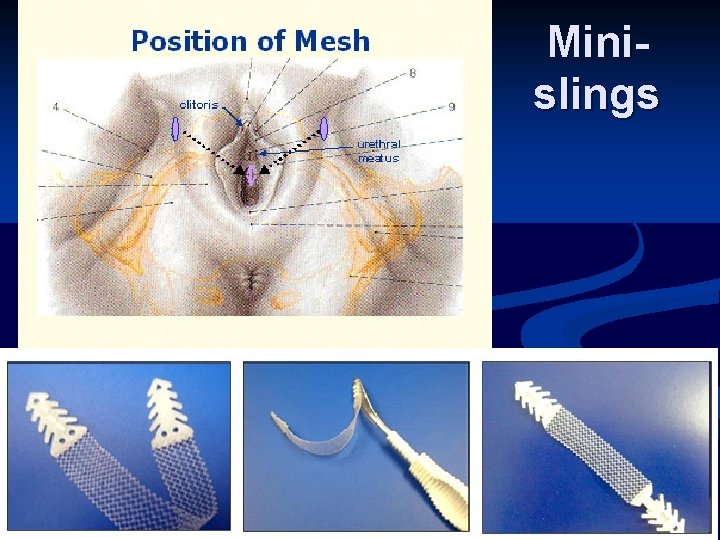 Position of Mesh

Mini-slings

4

8

9

clitoris

urethral meatus